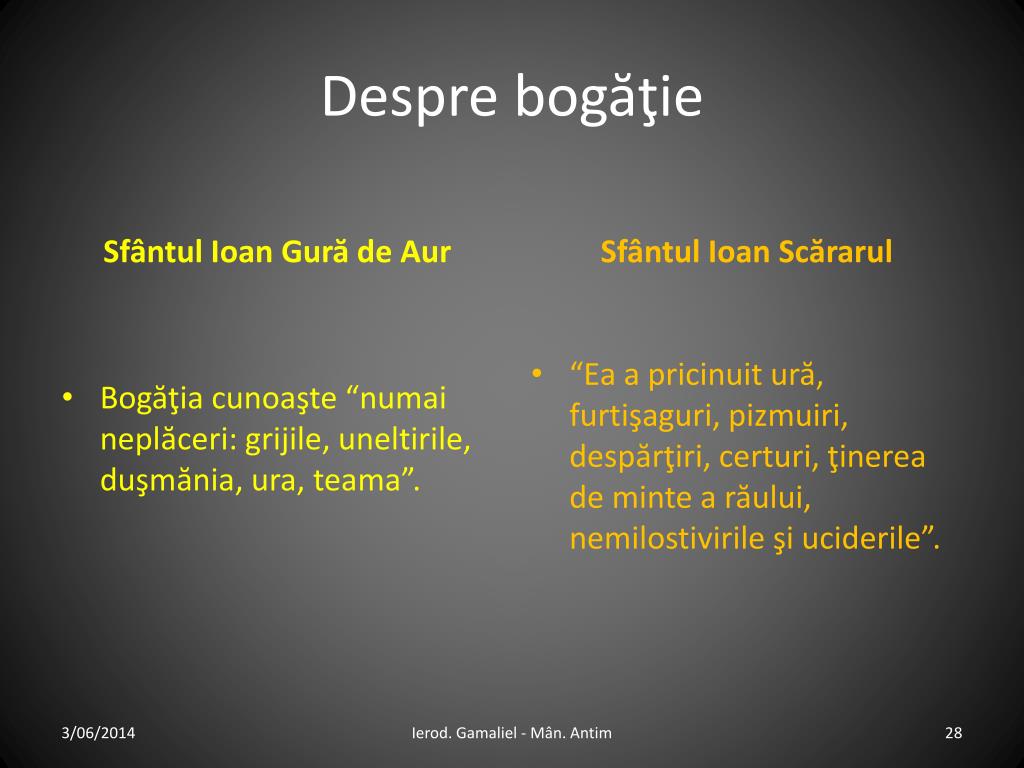 Despre bogăţie

Sfântul Ioan Gură de Aur

• Bogăţia cunoaşte “numai neplăceri: grijile, uneltirile, duşmănia, ura, teama”.

Sfântul Ioan Scărarul

• “Ea a pricinuit ură, furtişaguri, pizmuiri, despărţiri, certuri, ţinerea de minte a răului, nemilostivirile şi uciderile”.

3/06/2014

Ierod. Gamaliel - Mân. Antim

28